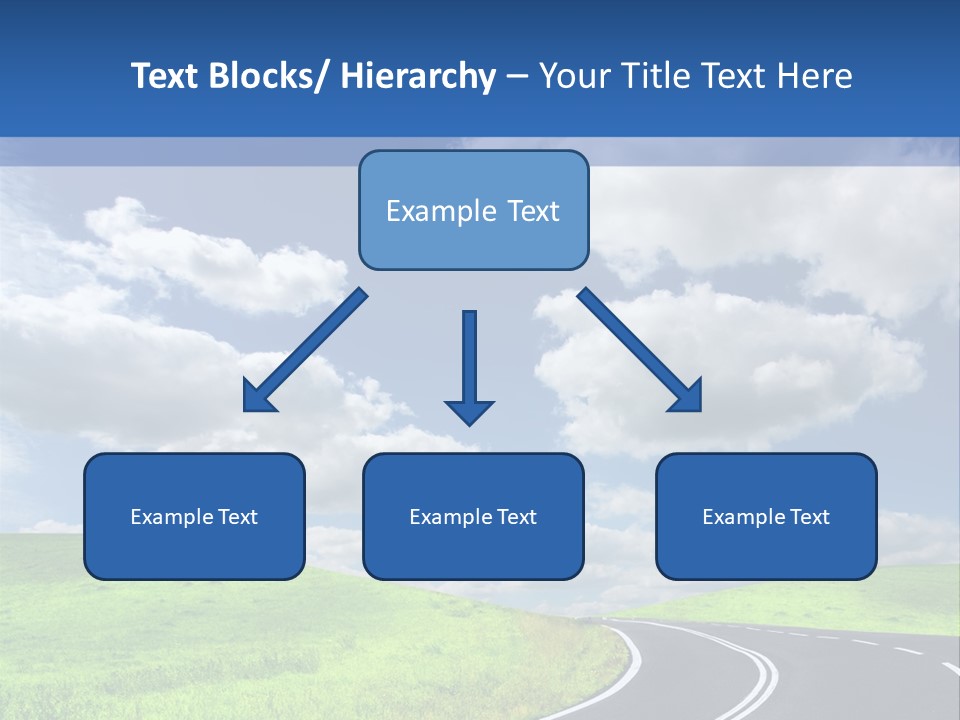 Text Blocks/ Hierarchy – Your Title Text Here

Example Text

Example Text

Example Text

Example Text